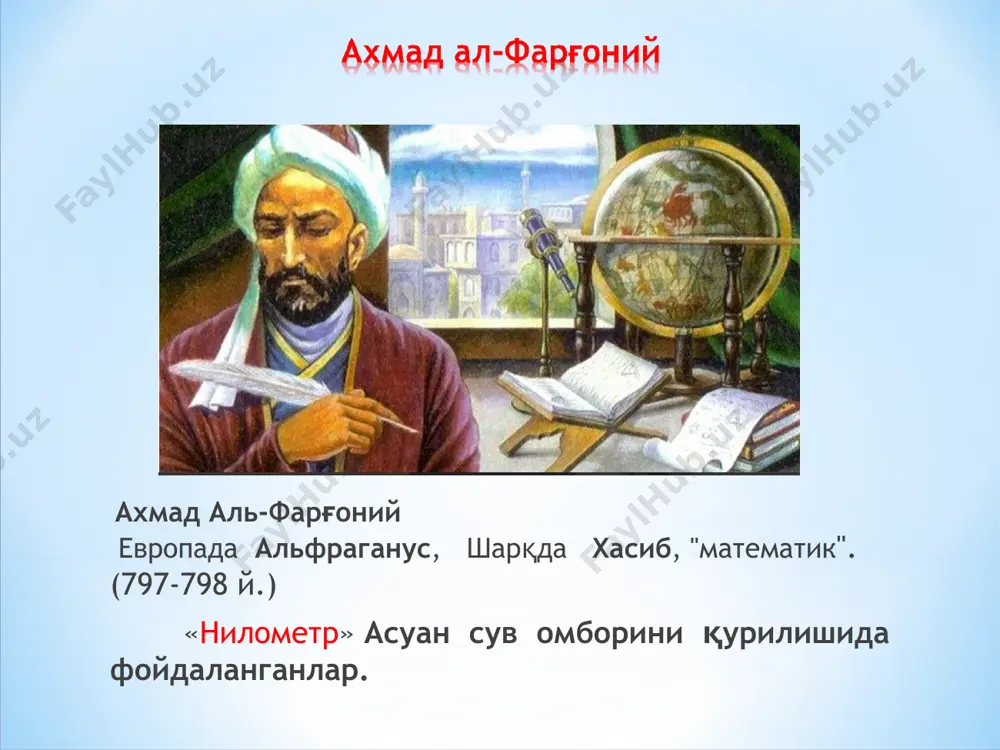 Ахмад ал-Фарғоний

FaylHub.uz

Ахмад Аль-Фарғоний
Европада Альфраганус, Шарқда Хасиб, "математик". (797-798 й.)

«Нилометр» Асуан сув омборини қурилишида фойдаланганлар.